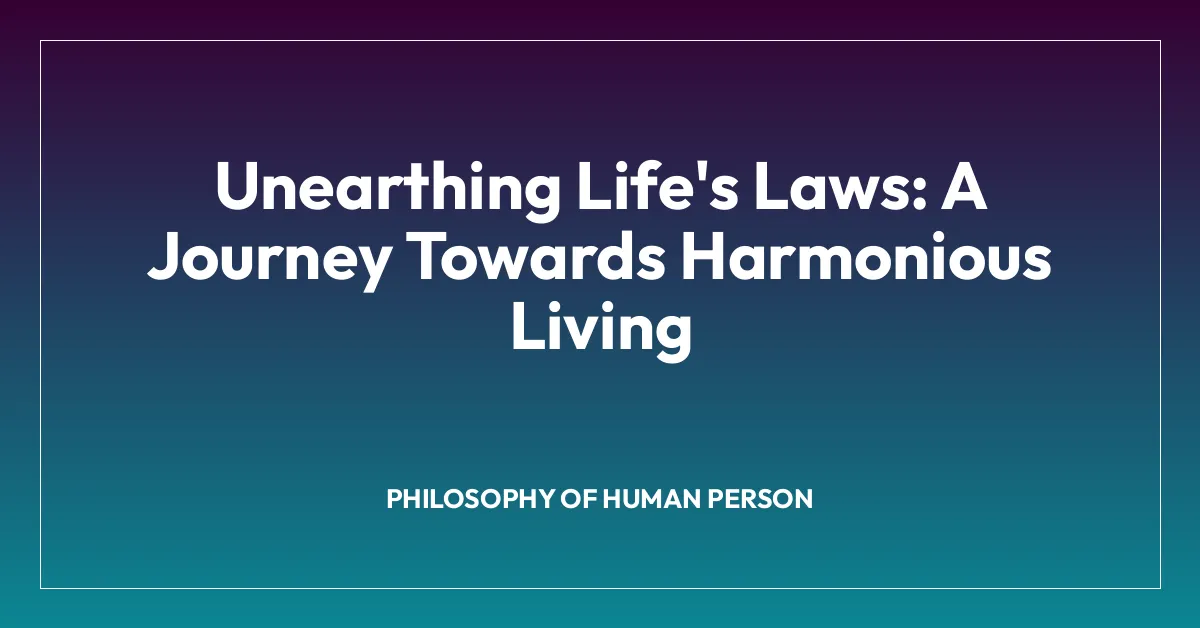 Unearthing Life's Laws: A Journey Towards Harmonious Living

PHILOSOPHY OF HUMAN PERSON